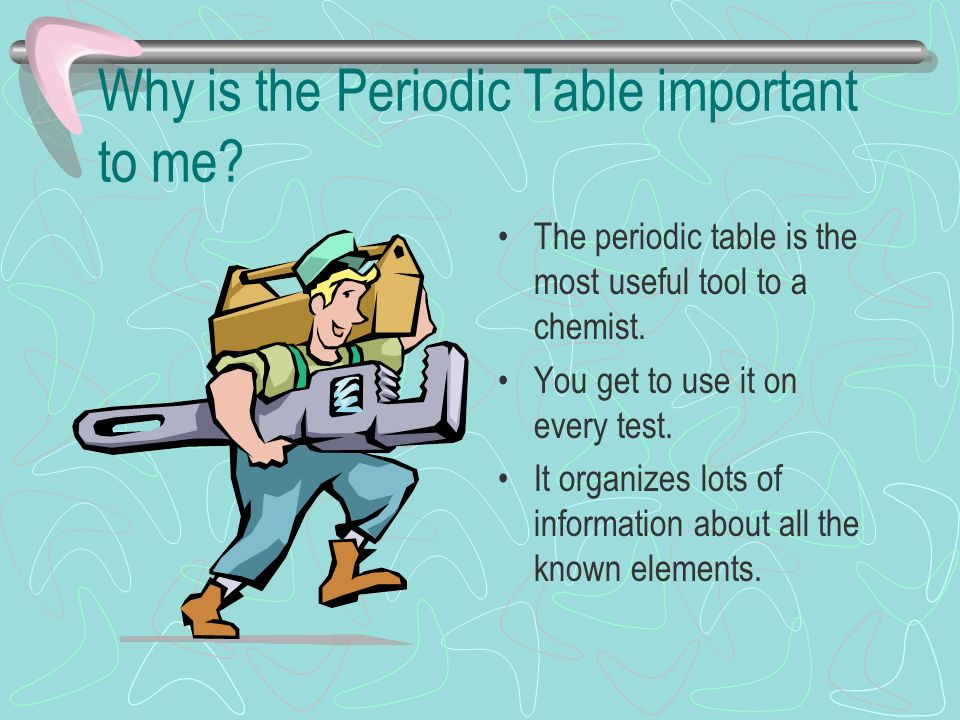 Why is the Periodic Table important to me?

• The periodic table is the most useful tool to a chemist.
• You get to use it on every test.
• It organizes lots of information about all the known elements.